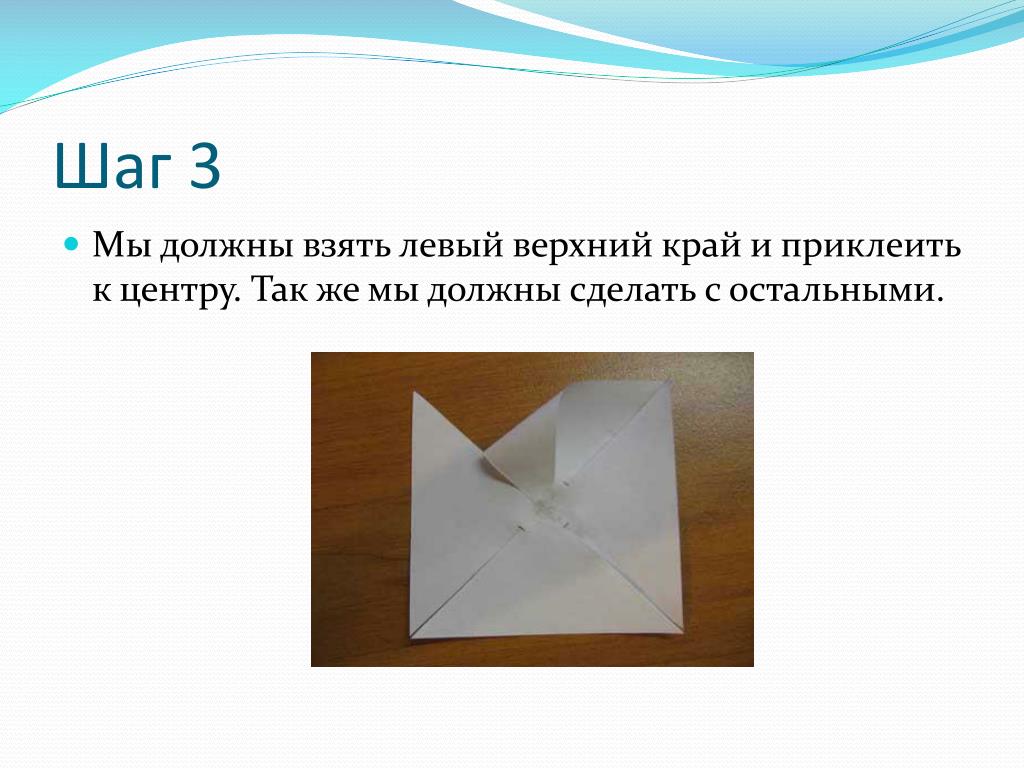 Шаг 3

Мы должны взять левый верхний край и приклеить к центру. Так же мы должны сделать с остальными.